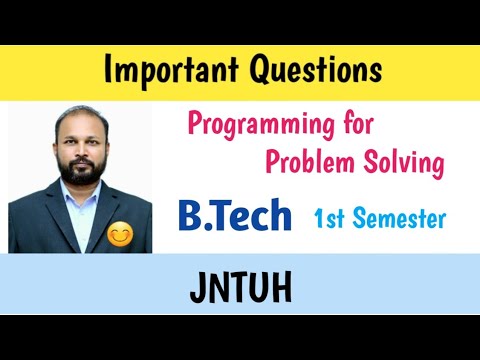 Important Questions

Programming for Problem Solving

B.Tech 1st Semester

JNTUH